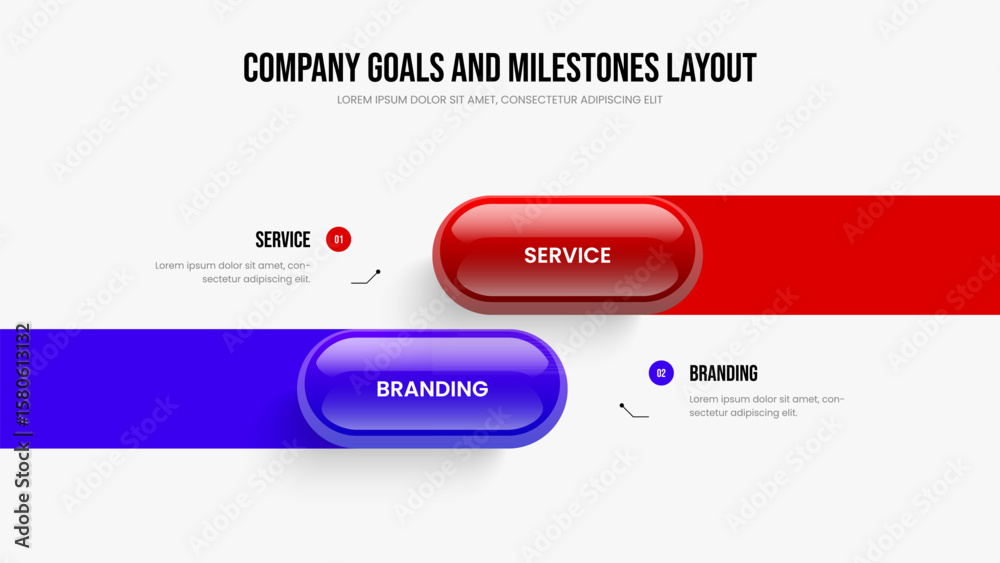 COMPANY GOALS AND MILESTONES LAYOUT
LOREM IPSUM DOLOR SIT AMET, CONSECTETUR ADIPISCING ELIT

SERVICE 01
Lorem ipsum dolor sit amet, consectetur adipiscing elit.

SERVICE

BRANDING

02 BRANDING
Lorem ipsum dolor sit amet, consectetur adipiscing elit.

Adobe Stock | #1580613132